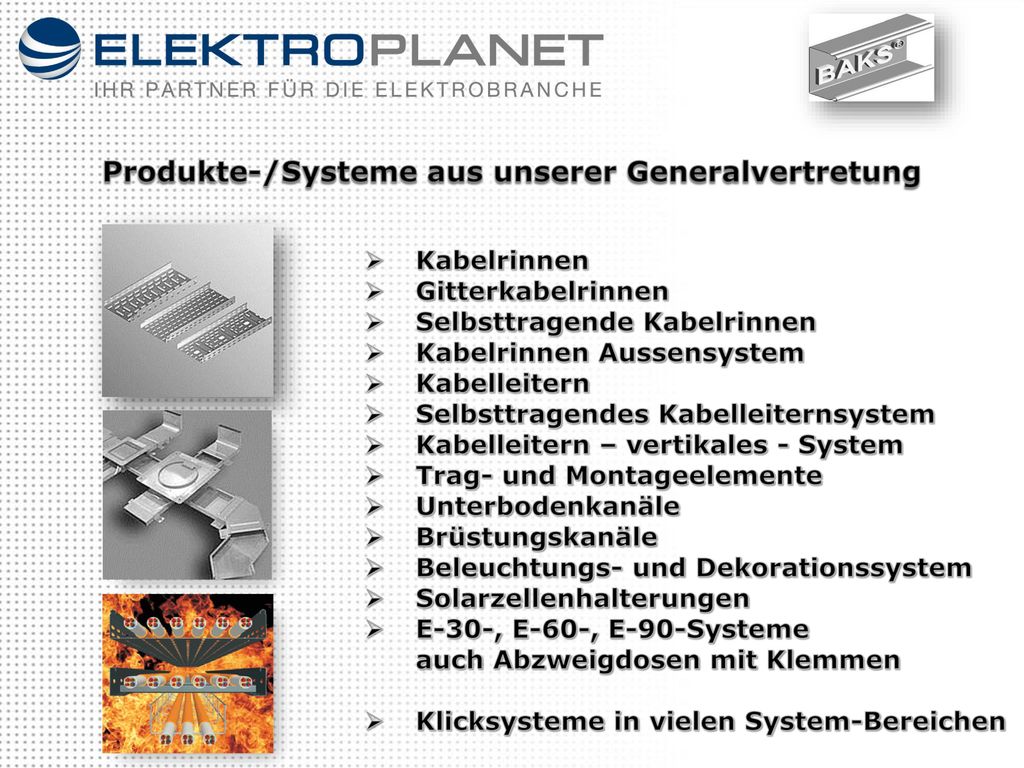 ELEKTROPLANET
IHR PARTNER FÜR DIE ELEKTROBRANCHE

BAKS

Produkte-/Systeme aus unserer Generalvertretung

➢ Kabelrinnen
➢ Gitterkabelrinnen
➢ Selbsttragende Kabelrinnen
➢ Kabelrinnen Aussensystem
➢ Kabelleitern
➢ Selbsttragendes Kabelleiternsystem
➢ Kabelleitern – vertikales - System
➢ Trag- und Montageelemente
➢ Unterbodenkanäle
➢ Brüstungskanäle
➢ Beleuchtungs- und Dekorationssystem
➢ Solarzellenhalterungen
➢ E-30-, E-60-, E-90-Systeme auch Abzweigdosen mit Klemmen

➢ Klicksysteme in vielen System-Bereichen